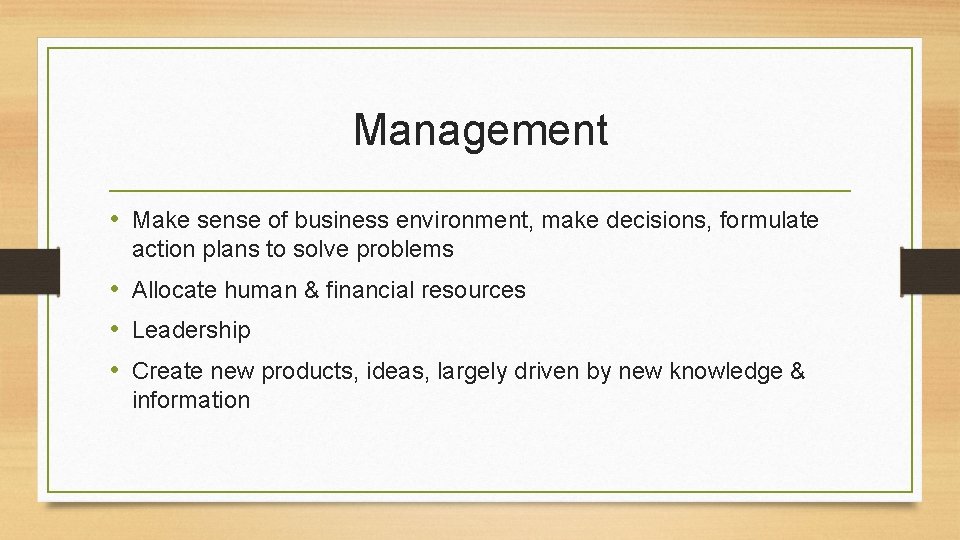 Management

• Make sense of business environment, make decisions, formulate action plans to solve problems
• Allocate human & financial resources
• Leadership
• Create new products, ideas, largely driven by new knowledge & information